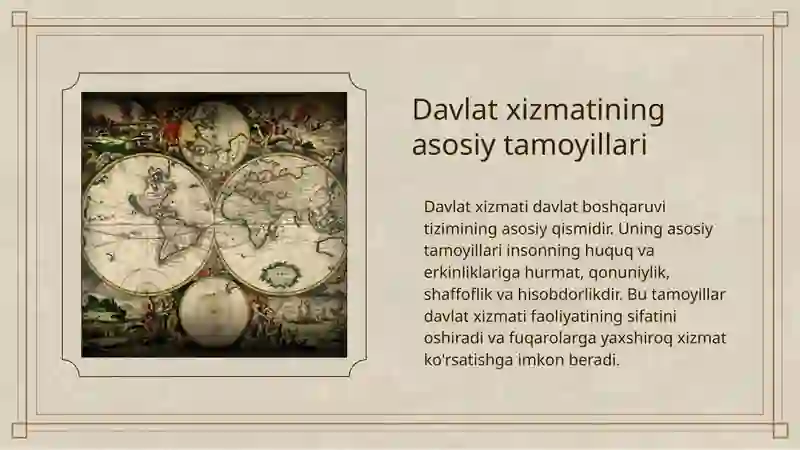 Davlat xizmatining asosiy tamoyillari

Davlat xizmati davlat boshqaruvi tizimining asosiy qismidir. Uning asosiy tamoyillari insonning huquq va erkinliklariga hurmat, qonuniylik, shaffoflik va hisobdorlikdir. Bu tamoyillar davlat xizmati faoliyatining sifatini oshiradi va fuqarolarga yaxshiroq xizmat ko'rsatishga imkon beradi.